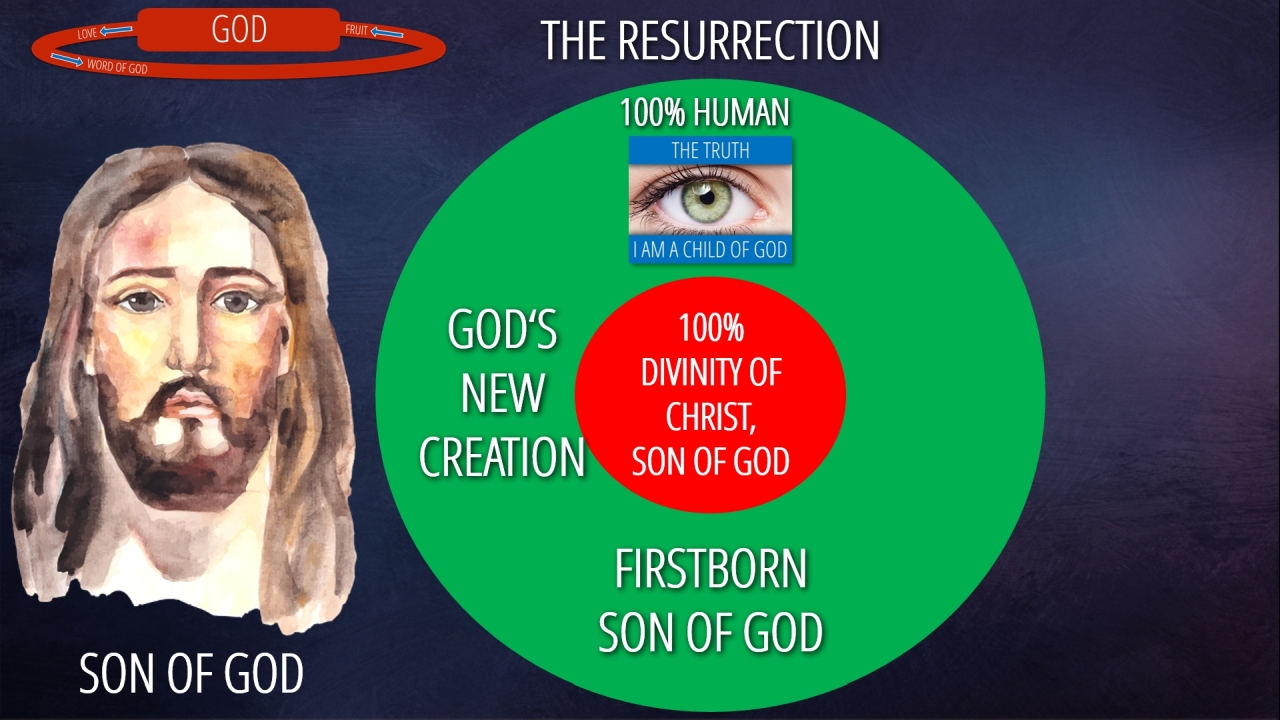 LOVE GOD FRUIT
WORD OF GOD

THE RESURRECTION

100% HUMAN

THE TRUTH
I AM A CHILD OF GOD

GOD'S
NEW
CREATION

100%
DIVINITY OF
CHRIST,
SON OF GOD

FIRSTBORN
SON OF GOD

SON OF GOD